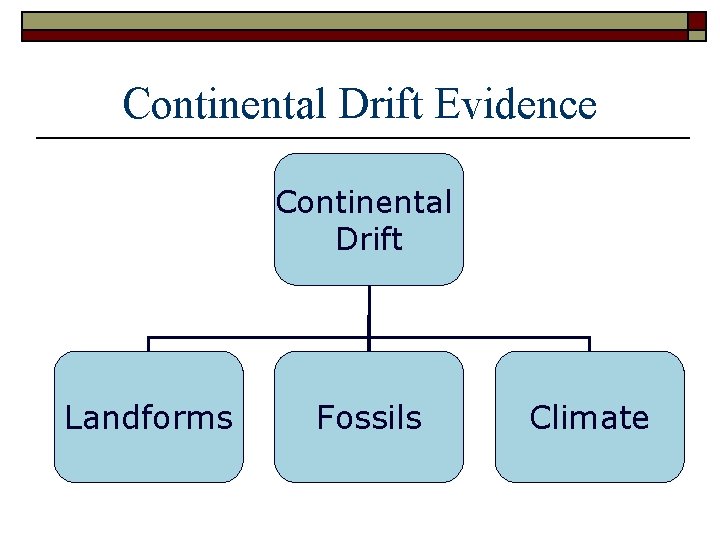 Continental Drift Evidence

Continental Drift

Landforms

Fossils

Climate